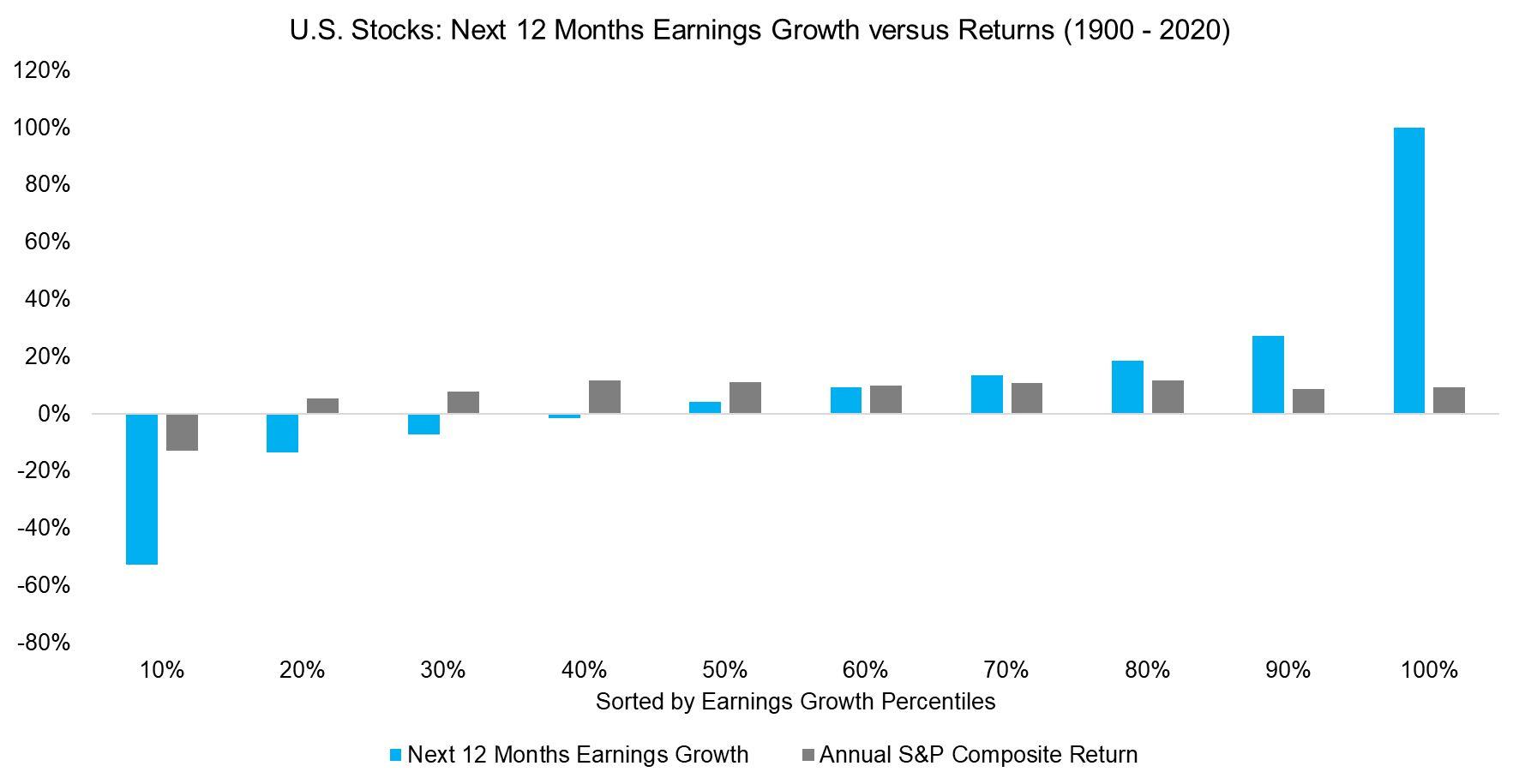 U.S. Stocks: Next 12 Months Earnings Growth versus Returns (1900 - 2020)

120%
100%
80%
60%
40%
20%
0%
-20%
-40%
-60%
-80%

10%
20%
30%
40%
50%
60%
70%
80%
90%
100%

Sorted by Earnings Growth Percentiles

Next 12 Months Earnings Growth
Annual S&P Composite Return